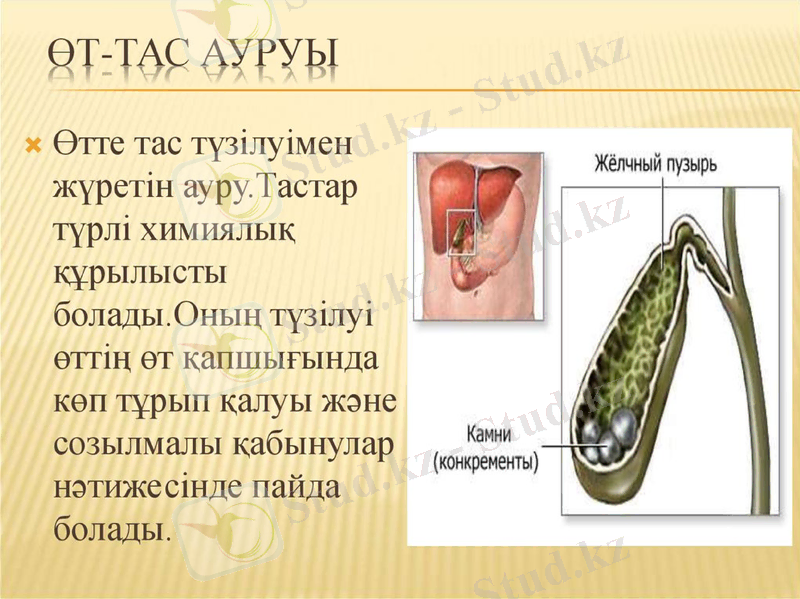 ӨТ-ТАС АУРУЫ

Өтте тас түзілуімен жүретін ауру.Тастар түрлі химиялық құрылысты болады.Оның түзілуі өттің өт қапшығында көп тұрып қалуы және созылмалы қабынулар нәтижесінде пайда болады.

Жёлчный пузырь

Камни (конкременты)

Stud.kz - Stud.kz